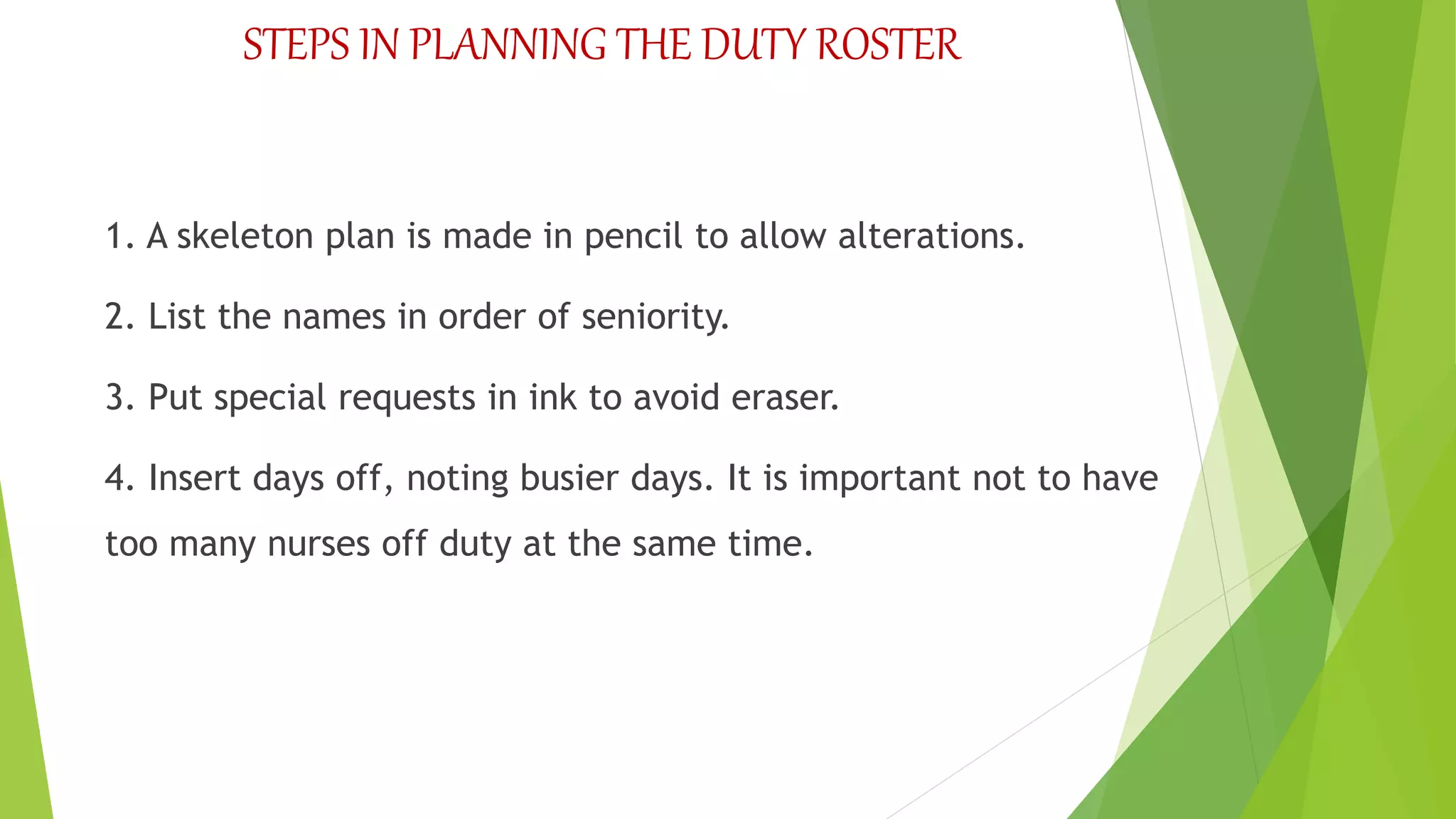 STEPS IN PLANNING THE DUTY ROSTER

1. A skeleton plan is made in pencil to allow alterations.

2. List the names in order of seniority.

3. Put special requests in ink to avoid eraser.

4. Insert days off, noting busier days. It is important not to have too many nurses off duty at the same time.